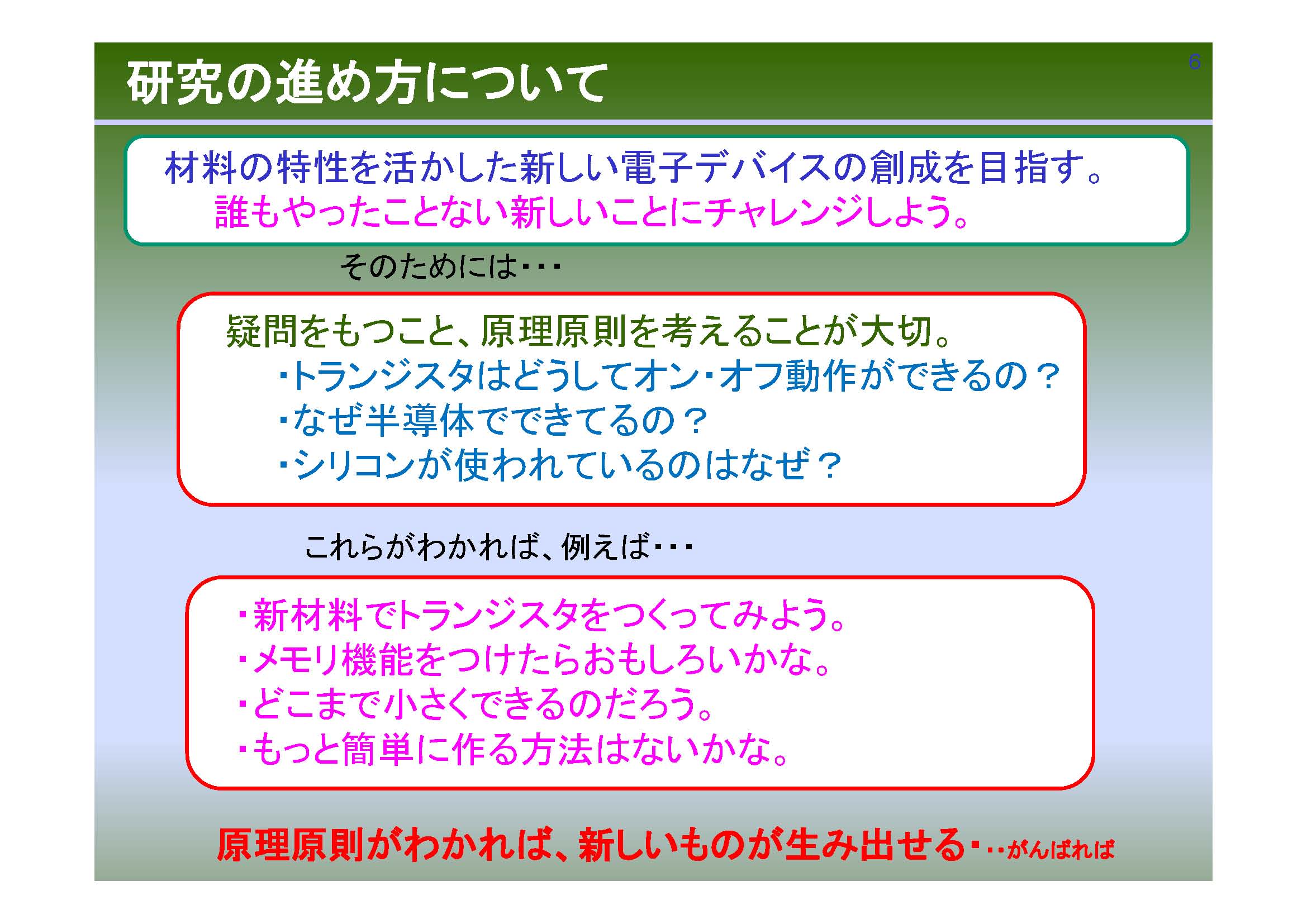 研究の進め方について

6

材料の特性を活かした新しい電子デバイスの創成を目指す。
誰もやったことない新しいことにチャレンジしよう。

そのためには・・・

疑問をもつこと、原理原則を考えることが大切。
・トランジスタはどうしてオン・オフ動作ができるの？
・なぜ半導体でできてるの？
・シリコンが使われているのはなぜ？

これらがわかれば、例えば・・・

・新材料でトランジスタをつくってみよう。
・メモリ機能をつけたらおもしろいかな。
・どこまで小さくできるのだろう。
・もっと簡単に作る方法はないかな。

原理原則がわかれば、新しいものが生み出せる・・・がんばれば